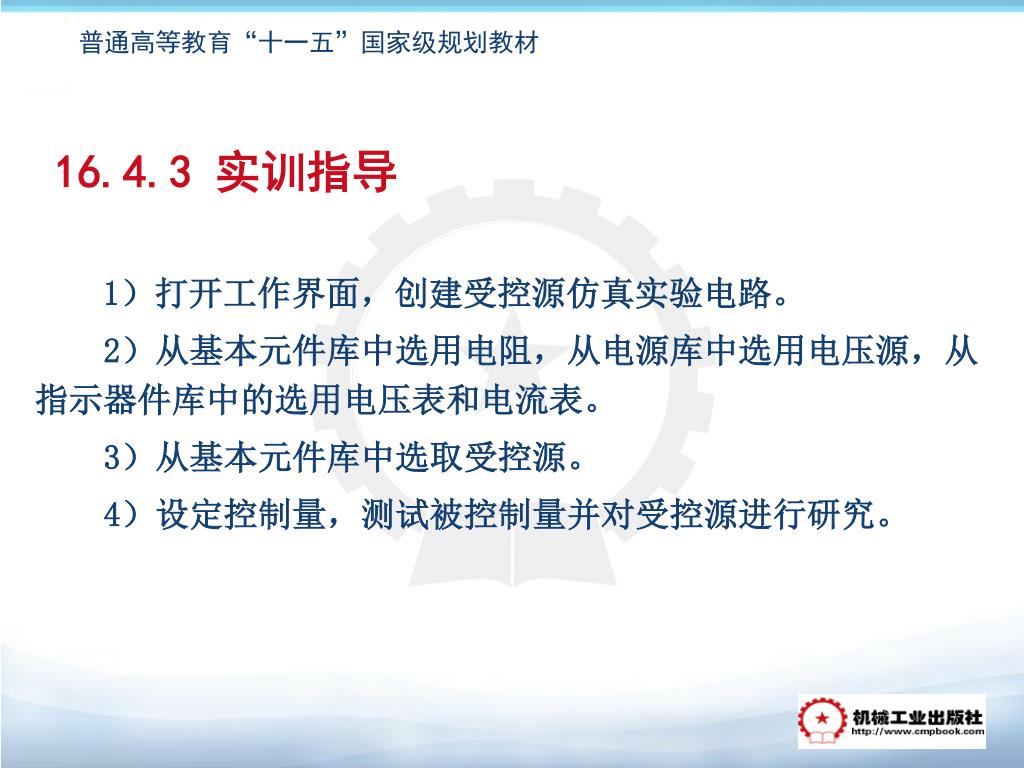 普通高等教育“十一五”国家级规划教材

16.4.3 实训指导

1）打开工作界面，创建受控源仿真实验电路。

2）从基本元件库中选用电阻，从电源库中选用电压源，从指示器件库中的选用电压表和电流表。

3）从基本元件库中选取受控源。

4）设定控制量，测试被控制量并对受控源进行研究。

机械工业出版社
http://www.cmpbook.com